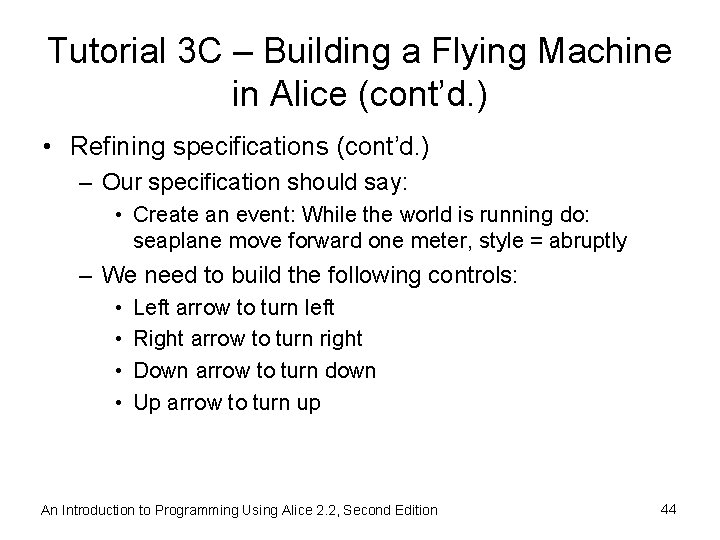 Tutorial 3C – Building a Flying Machine in Alice (cont'd.)

• Refining specifications (cont'd.)
  – Our specification should say:
    • Create an event: While the world is running do: seaplane move forward one meter, style = abruptly
  – We need to build the following controls:
    • Left arrow to turn left
    • Right arrow to turn right
    • Down arrow to turn down
    • Up arrow to turn up

An Introduction to Programming Using Alice 2.2, Second Edition

44